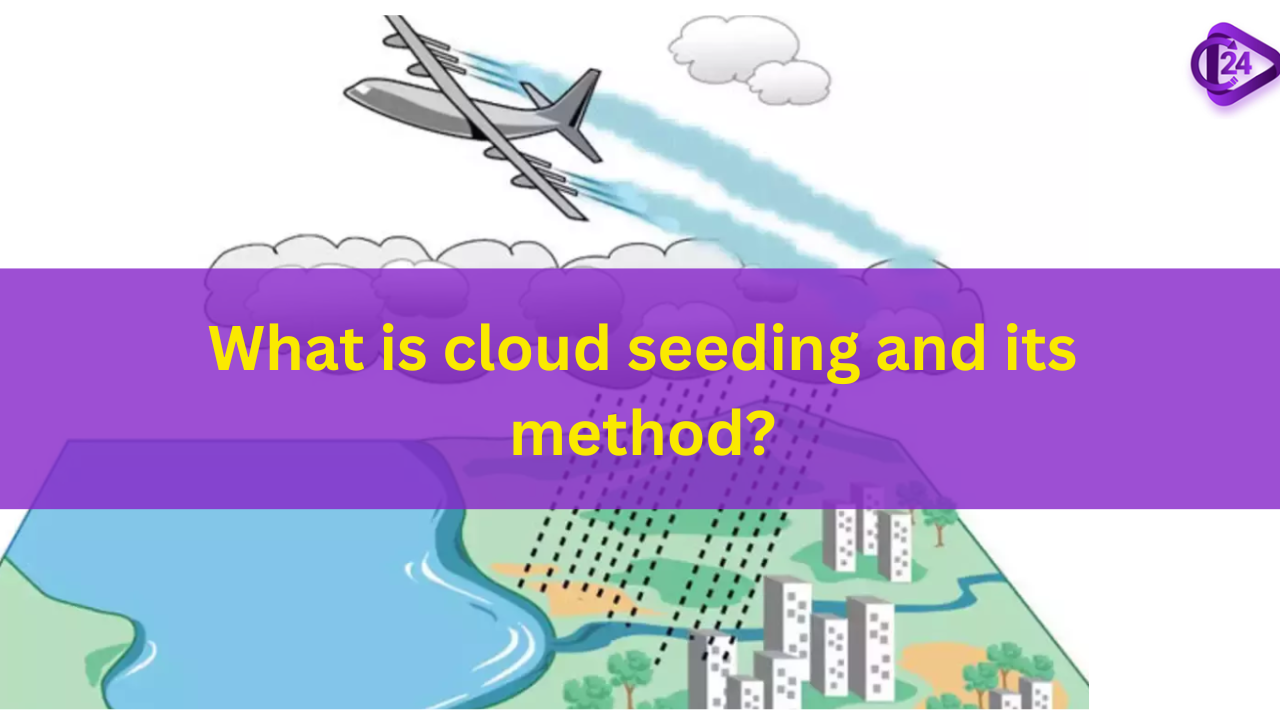 24

What is cloud seeding and its method?